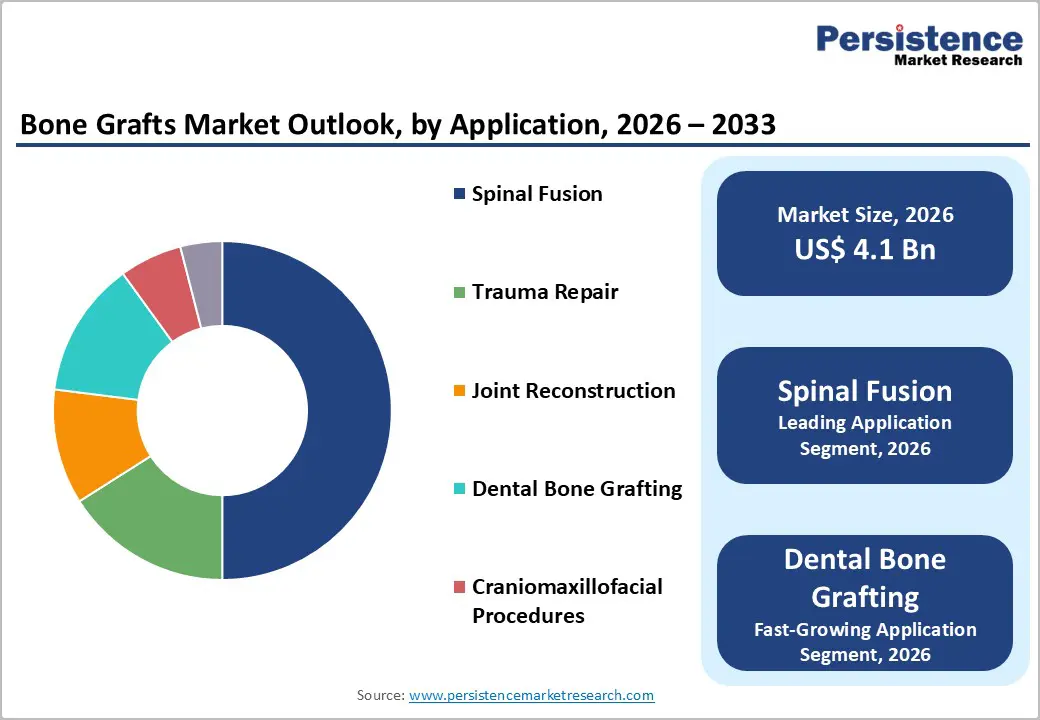 Persistence
Market Research

Bone Grafts Market Outlook, by Application, 2026 – 2033

Spinal Fusion

Trauma Repair

Joint Reconstruction

Dental Bone Grafting

Craniomaxillofacial Procedures

Market Size, 2026
US$ 4.1 Bn

Spinal Fusion
Leading Application Segment, 2026

Dental Bone Grafting
Fast-Growing Application Segment, 2026

Source: www.persistencemarketresearch.com